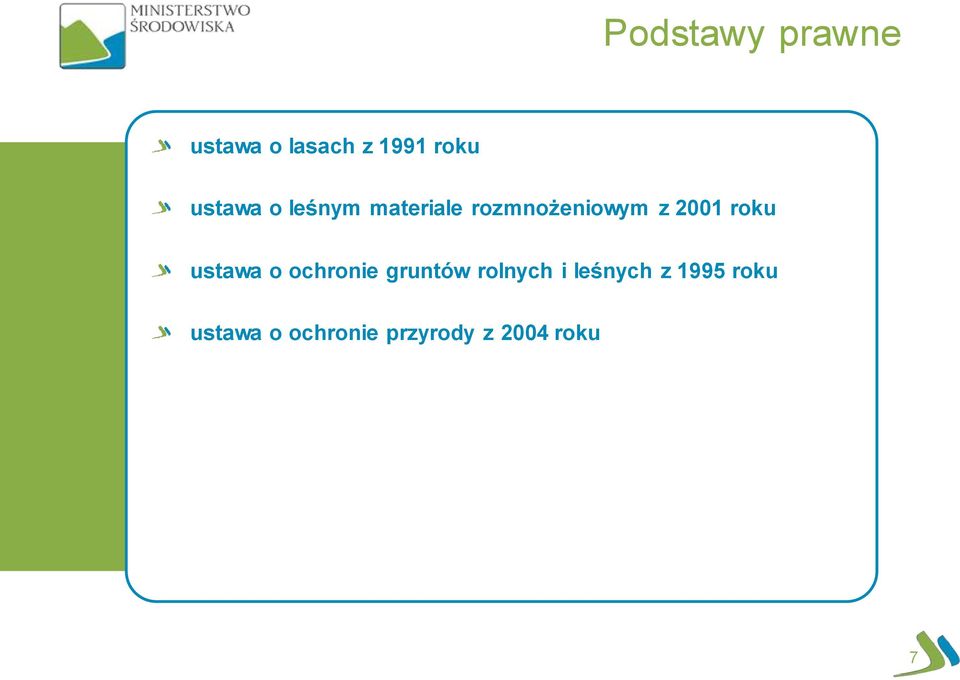 MINISTERSTWO
ŚRODOWISKA

Podstawy prawne

ustawa o lasach z 1991 roku

ustawa o leśnym materiale rozmnożeniowym z 2001 roku

ustawa o ochronie gruntów rolnych i leśnych z 1995 roku

ustawa o ochronie przyrody z 2004 roku

7